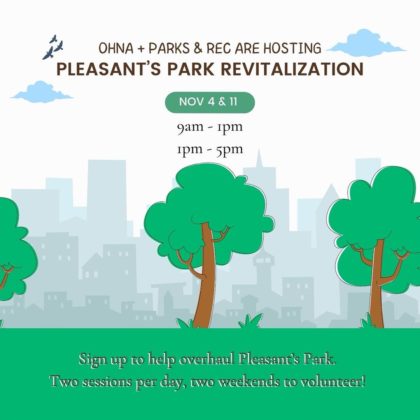 OHNA + PARKS & REC ARE HOSTING
PLEASANT'S PARK REVITALIZATION

NOV 4 & 11

9am - 1pm
1pm - 5pm

Sign up to help overhaul Pleasant's Park.
Two sessions per day, two weekends to volunteer!